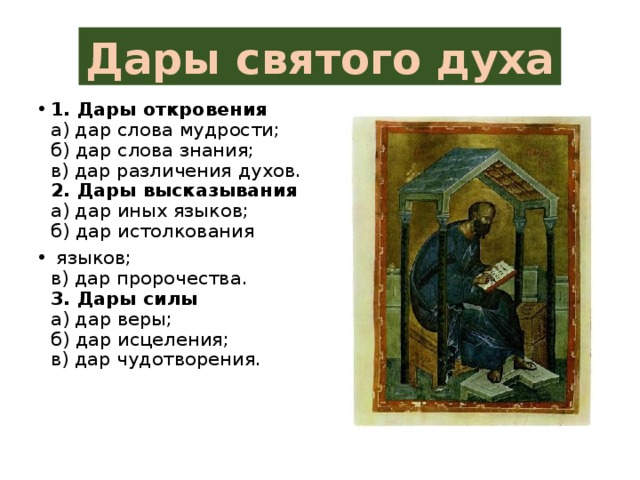 Дары святого духа

• 1. Дары откровения
а) дар слова мудрости;
б) дар слова знания;
в) дар различения духов.
2. Дары высказывания
а) дар иных языков;
б) дар истолкования

• языков;
в) дар пророчества.
3. Дары силы
а) дар веры;
б) дар исцеления;
в) дар чудотворения.